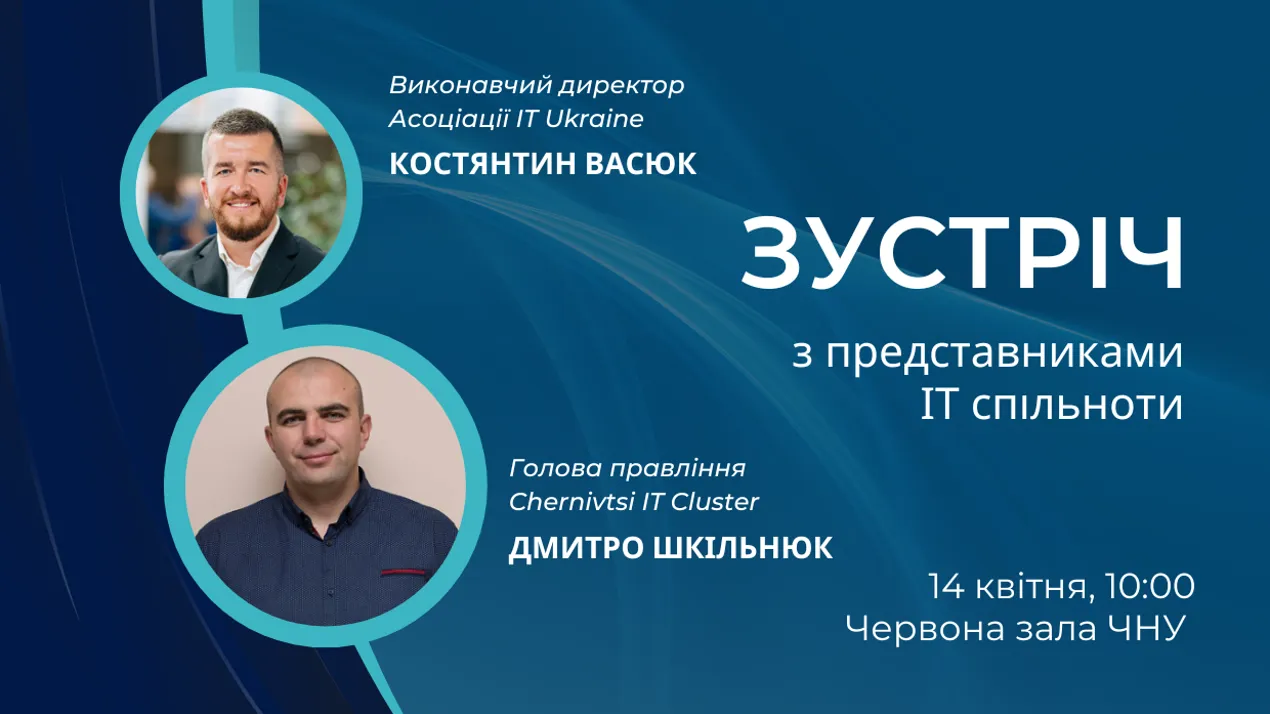 Виконавчий директор
Асоціації IT Ukraine
КОСТЯНТИН ВАСЮК

ЗУСТРІЧ
з представниками
IT спільноти

Голова правління
Chernivtsi IT Cluster
ДМИТРО ШКІЛЬНЮК

14 квітня, 10:00
Червона зала ЧНУ